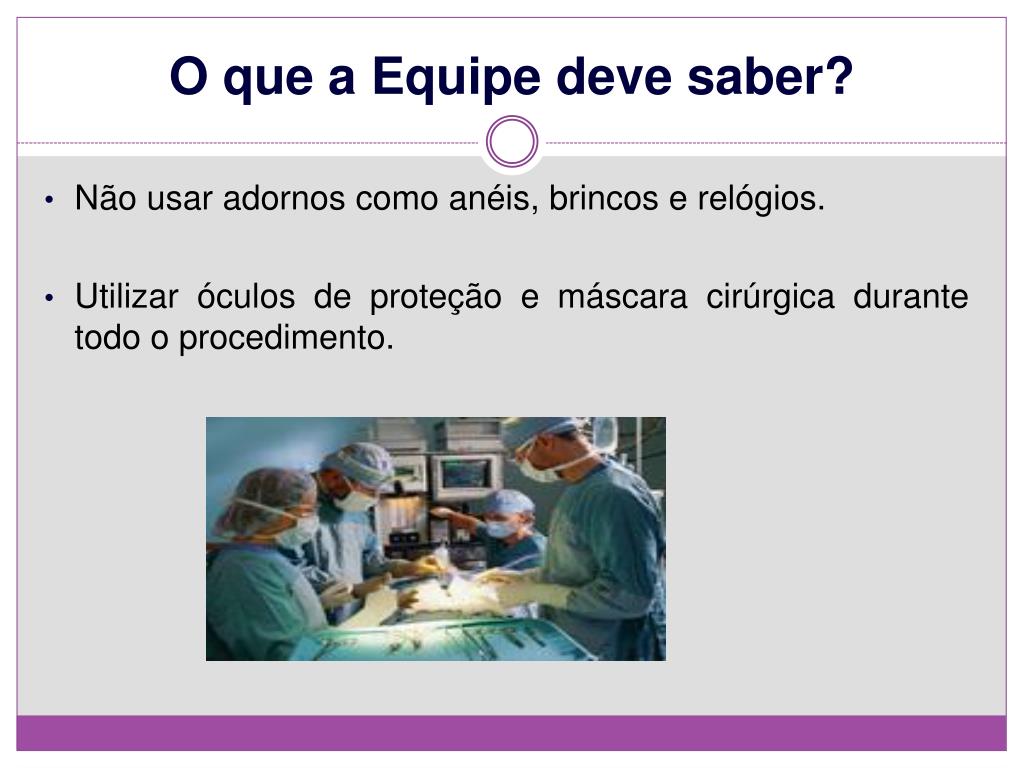 O que a Equipe deve saber?

• Não usar adornos como anéis, brincos e relógios.

• Utilizar óculos de proteção e máscara cirúrgica durante todo o procedimento.